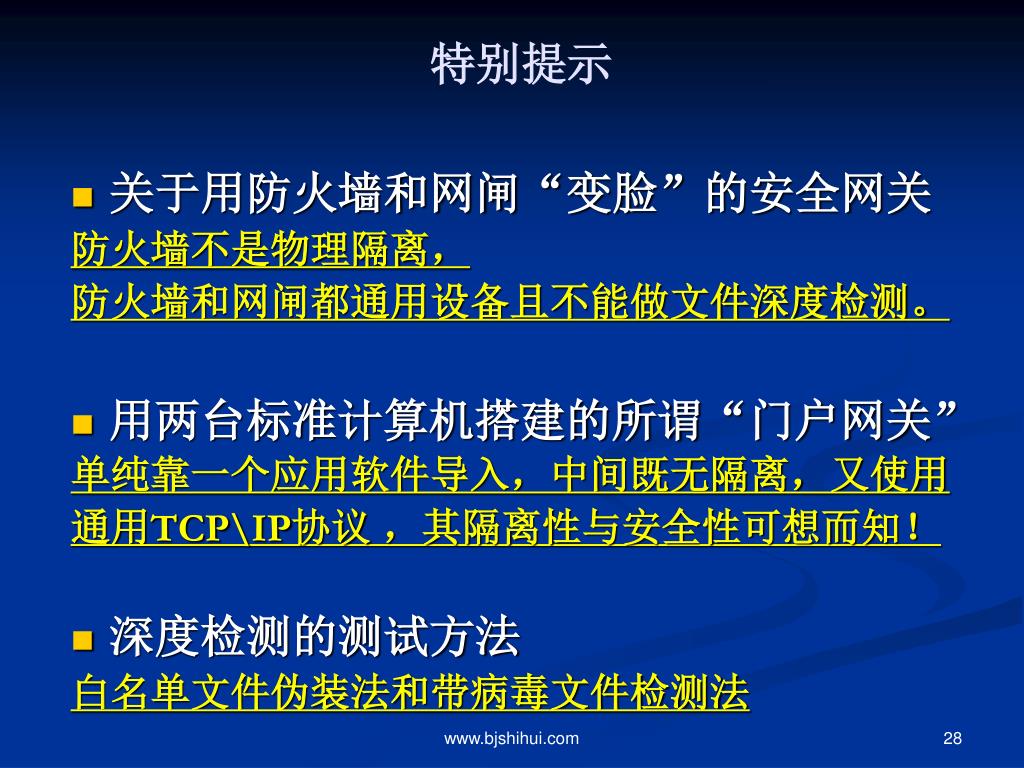 特别提示

关于用防火墙和网闸“变脸”的安全网关

防火墙不是物理隔离，

防火墙和网闸都通用设备且不能做文件深度检测。

用两台标准计算机搭建的所谓“门户网关”

单纯靠一个应用软件导入，中间既无隔离，又使用通用TCP\IP协议，其隔离性与安全性可想而知！

深度检测的测试方法

白名单文件伪装法和带病毒文件检测法

www.bjshihui.com

28